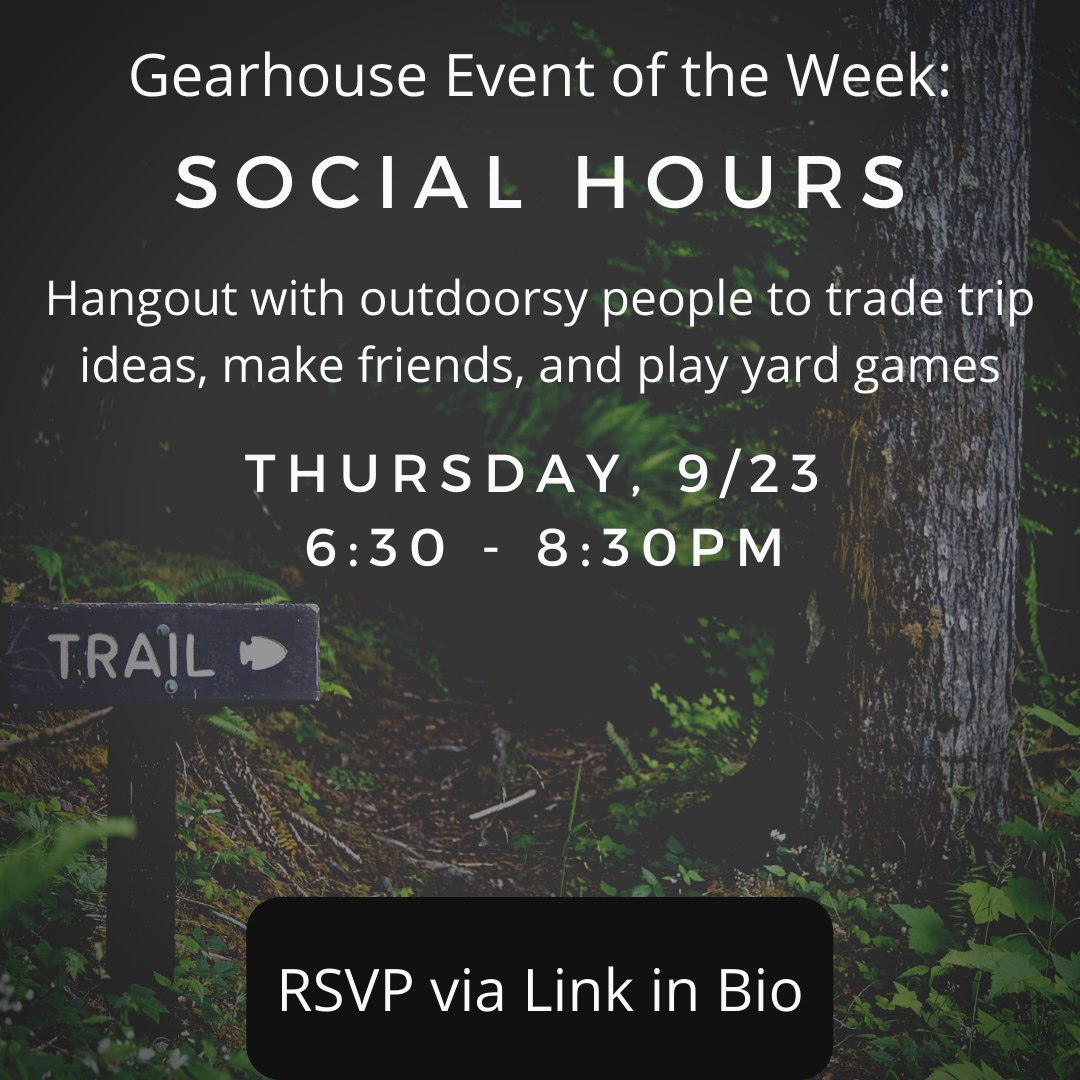 Gearhouse Event of the Week:

SOCIAL HOURS

Hangout with outdoorsy people to trade trip ideas, make friends, and play yard games

THURSDAY, 9/23
6:30 - 8:30PM

TRAIL

RSVP via Link in Bio